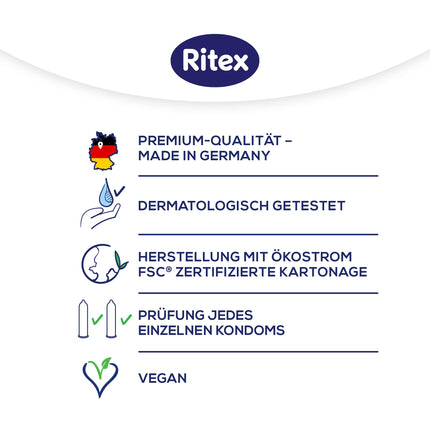 Ritex

PREMIUM-QUALITÄT – MADE IN GERMANY

DERMATOLOGISCH GETESTET

HERSTELLUNG MIT ÖKOSTROM
FSC® ZERTIFIZIERTE KARTONAGE

PRÜFUNG JEDES EINZELNEN KONDOMS

VEGAN